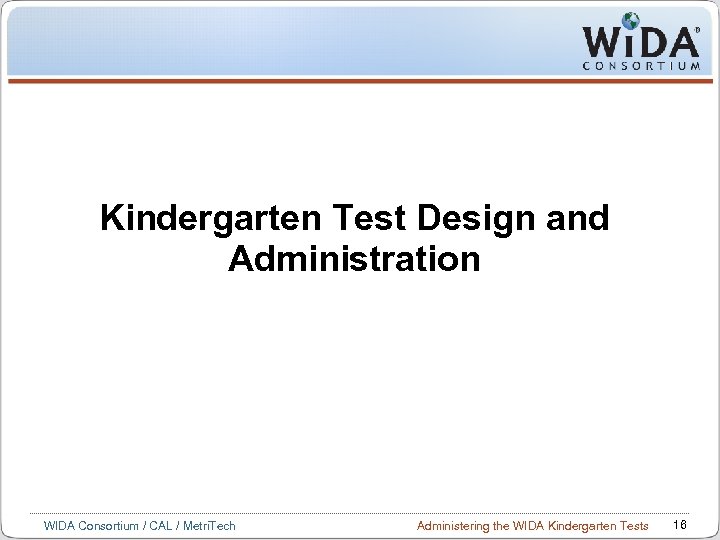 WiDA®
CONSORTIUM

Kindergarten Test Design and Administration

WIDA Consortium / CAL / MetriTech

Administering the WIDA Kindergarten Tests

16